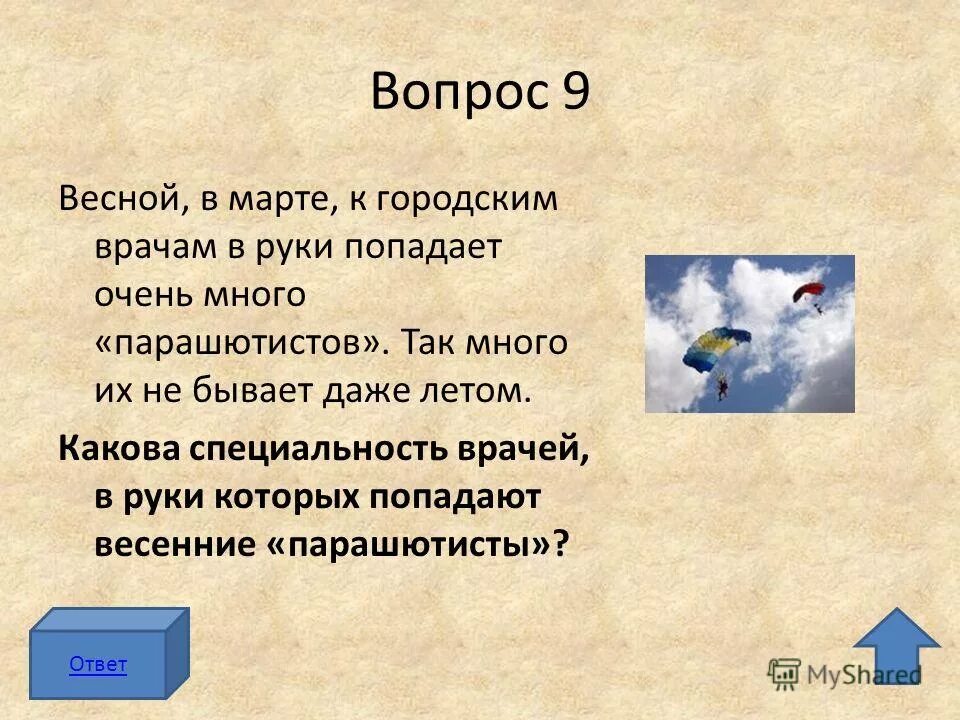 Вопрос 9

Весной, в марте, к городским врачам в руки попадает очень много «парашютистов». Так много их не бывает даже летом.

Какова специальность врачей, в руки которых попадают весенние «парашютисты»?

Ответ

MyShared